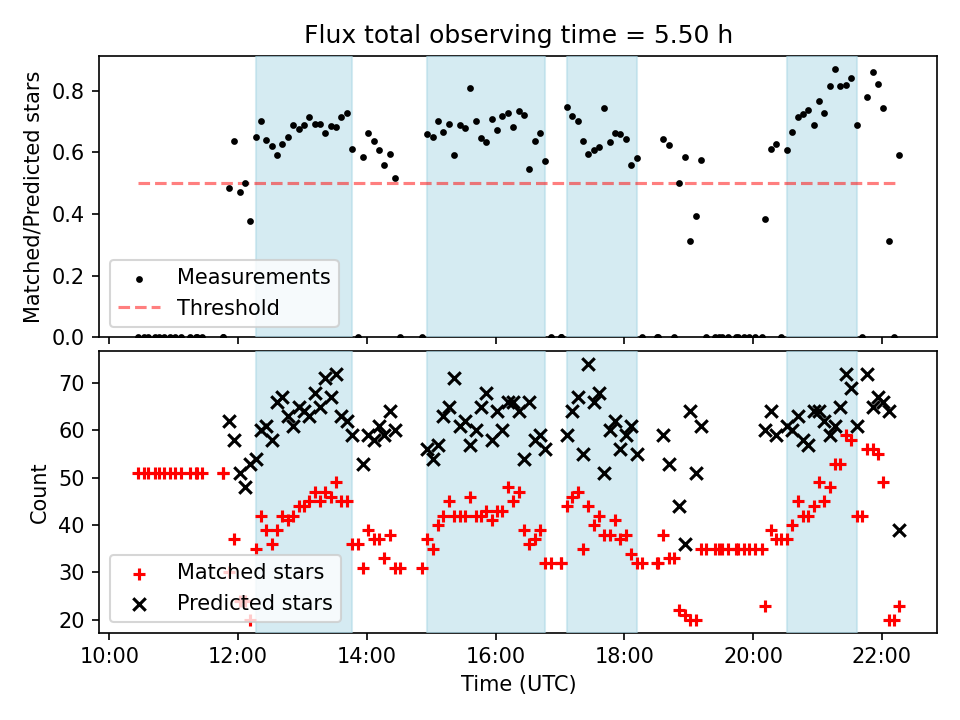 Flux total observing time = 5.50 h

Matched/Predicted stars

0.8
0.6
0.4
0.2
0.0

Measurements
Threshold

Count

70
60
50
40
30
20

Matched stars
Predicted stars

10:00
12:00
14:00
16:00
18:00
20:00
22:00

Time (UTC)